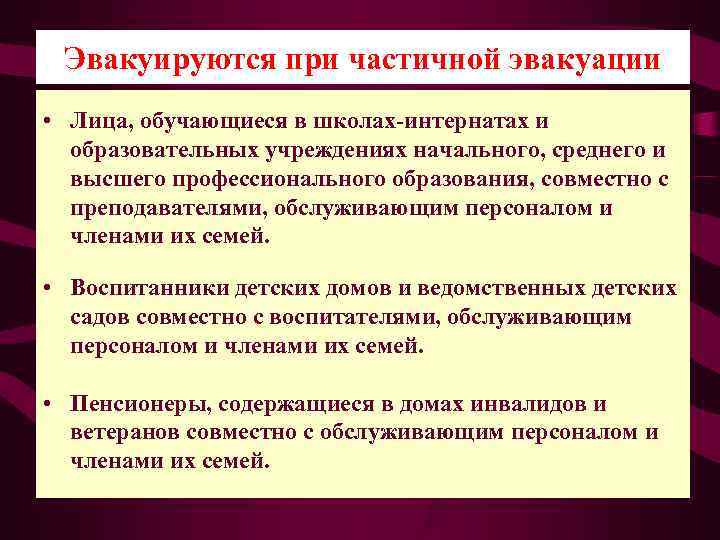 Эвакуируются при частичной эвакуации

• Лица, обучающиеся в школах-интернатах и образовательных учреждениях начального, среднего и высшего профессионального образования, совместно с преподавателями, обслуживающим персоналом и членами их семей.

• Воспитанники детских домов и ведомственных детских садов совместно с воспитателями, обслуживающим персоналом и членами их семей.

• Пенсионеры, содержащиеся в домах инвалидов и ветеранов совместно с обслуживающим персоналом и членами их семей.